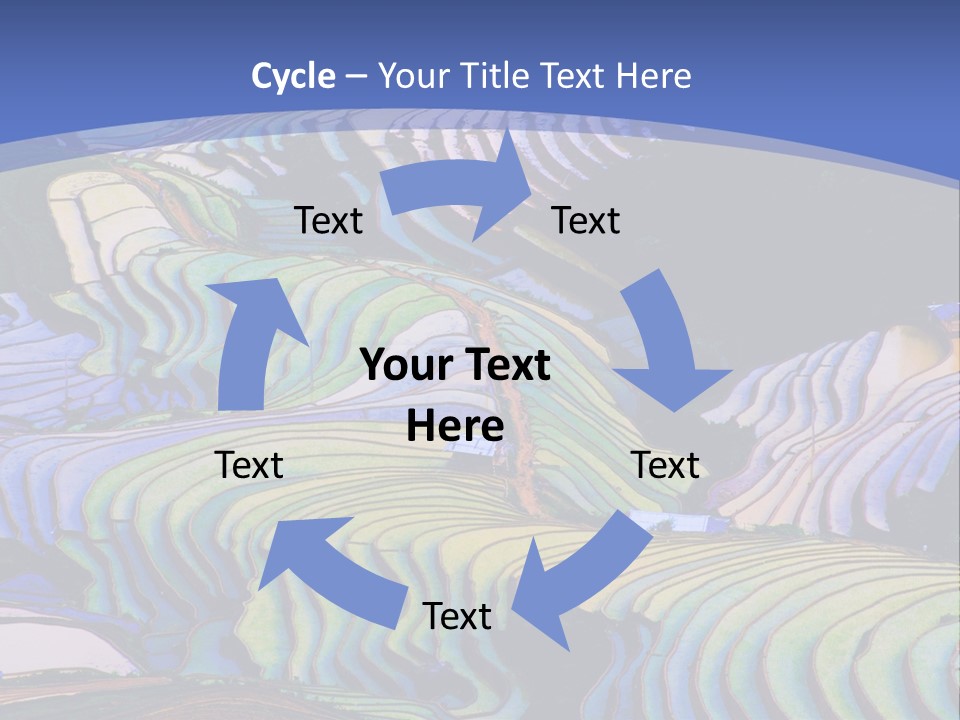 Cycle – Your Title Text Here

Text

Text

Your Text Here

Text

Text

Text